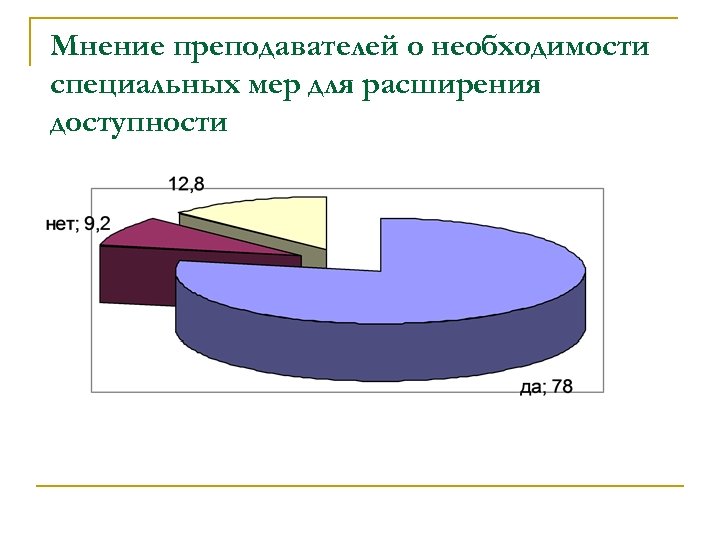 Мнение преподавателей о необходимости специальных мер для расширения доступности

12,8

нет; 9,2

да; 78